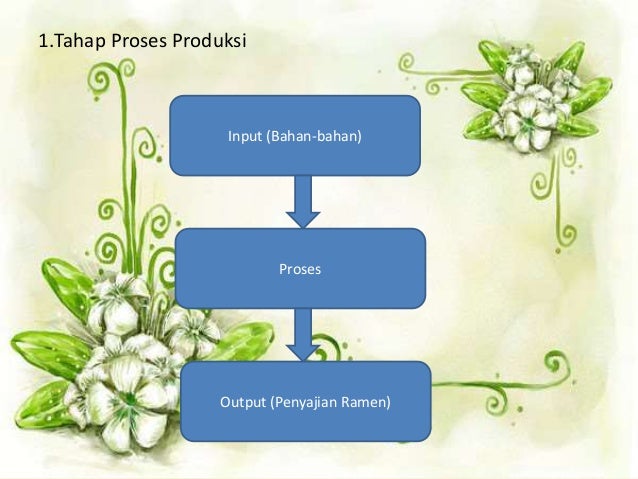 1.Tahap Proses Produksi

Input (Bahan-bahan)

Proses

Output (Penyajian Ramen)